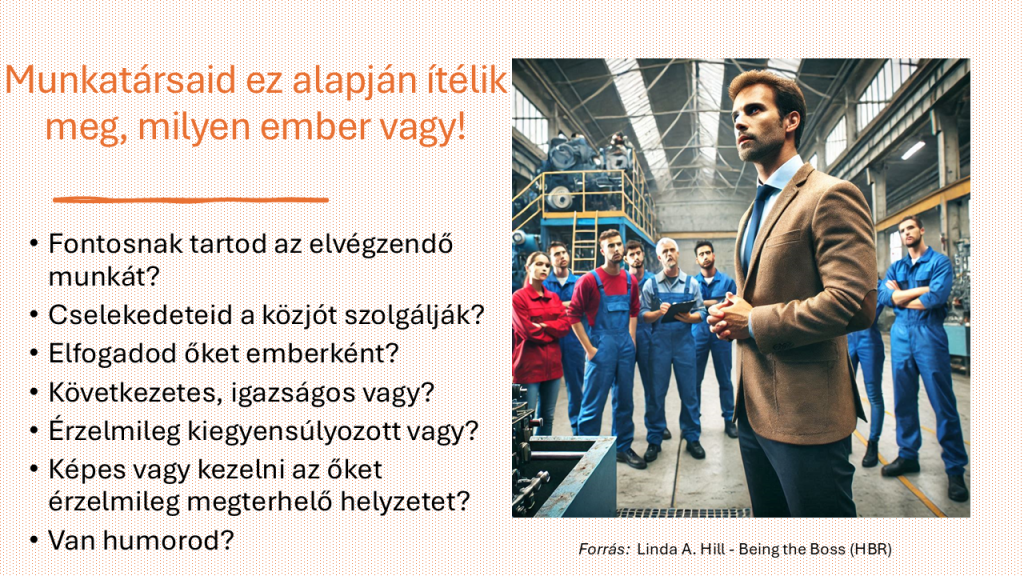 Munkatársaid ez alapján ítélik meg, milyen ember vagy!

• Fontosnak tartod az elvégzendő munkát?
• Cselekedeteid a közjót szolgálják?
• Elfogadod őket emberként?
• Következetes, igazságos vagy?
• Érzelmileg kiegyensúlyozott vagy?
• Képes vagy kezelni az őket érzelmileg megterhelő helyzetet?
• Van humorod?

Forrás: Linda A. Hill - Being the Boss (HBR)